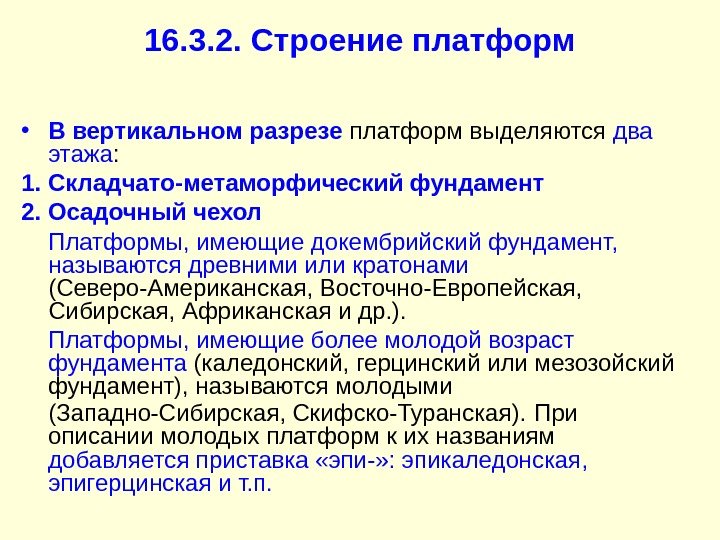 16.3.2. Строение платформ

• В вертикальном разрезе платформ выделяются два этажа:

1. Складчато-метаморфический фундамент

2. Осадочный чехол

Платформы, имеющие докембрийский фундамент, называются древними или кратонами (Северо-Американская, Восточно-Европейская, Сибирская, Африканская и др.).

Платформы, имеющие более молодой возраст фундамента (каледонский, герцинский или мезозойский фундамент), называются молодыми (Западно-Сибирская, Скифско-Туранская). При описании молодых платформ к их названиям добавляется приставка «эпи-»: эпикаледонская, эпигерцинская и т.п.